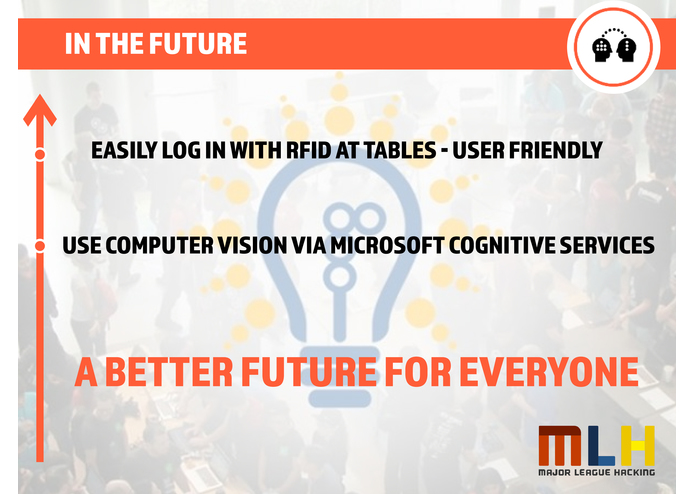 IN THE FUTURE

EASILY LOG IN WITH RFID AT TABLES - USER FRIENDLY

USE COMPUTER VISION VIA MICROSOFT COGNITIVE SERVICES

A BETTER FUTURE FOR EVERYONE

MLH
MAJOR LEAGUE HACKING